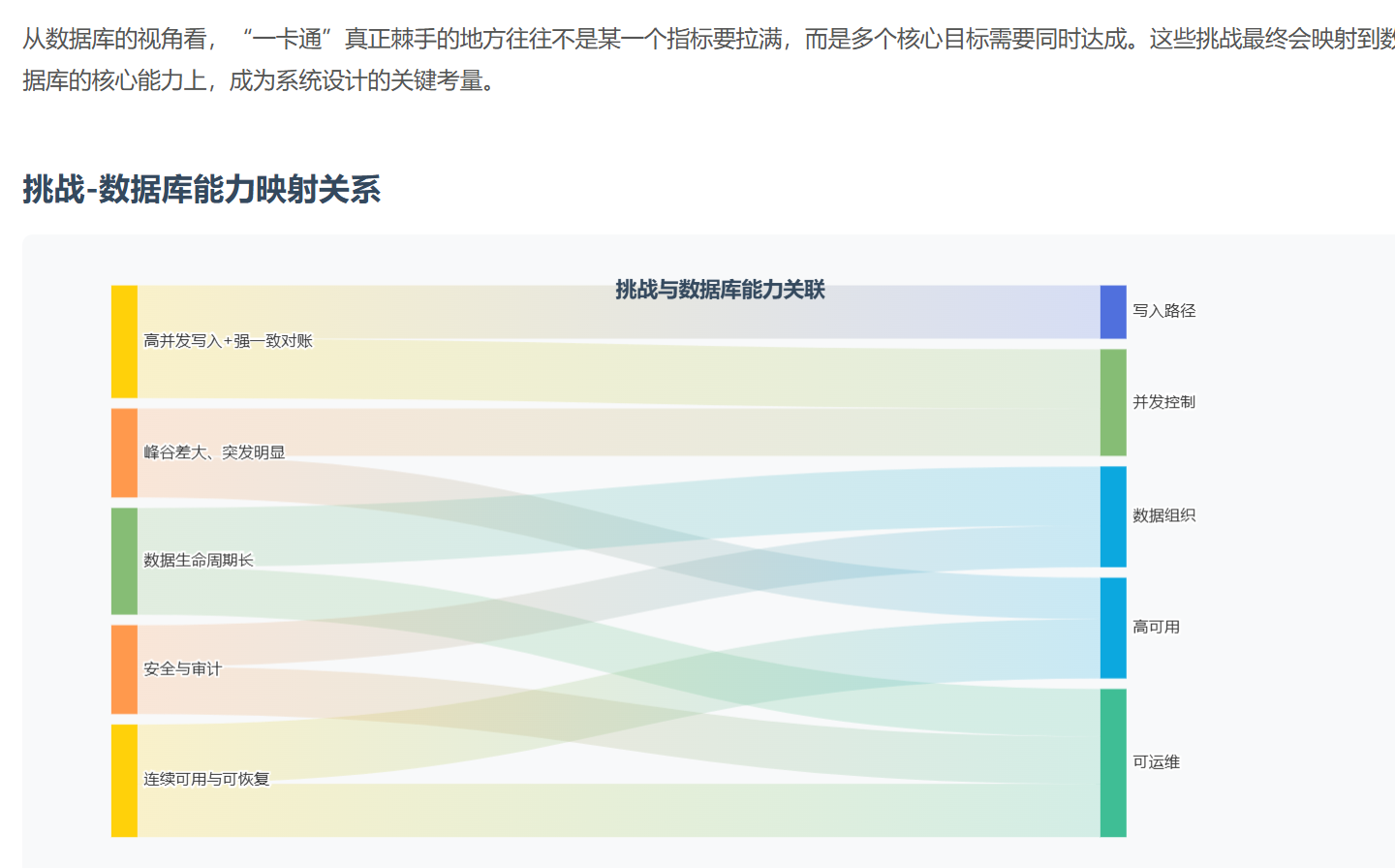 从数据库的视角看，“一卡通”真正棘手的地方往往不是某一个指标要拉满，而是多个核心目标需要同时达成。这些挑战最终会映射到数据库的核心能力上，成为系统设计的关键考量。

挑战-数据库能力映射关系

挑战与数据库能力关联

高并发写入+强一致对账

峰谷差大、突发明显

数据生命周期长

安全与审计

连续可用与可恢复

写入路径

并发控制

数据组织

高可用

可运维